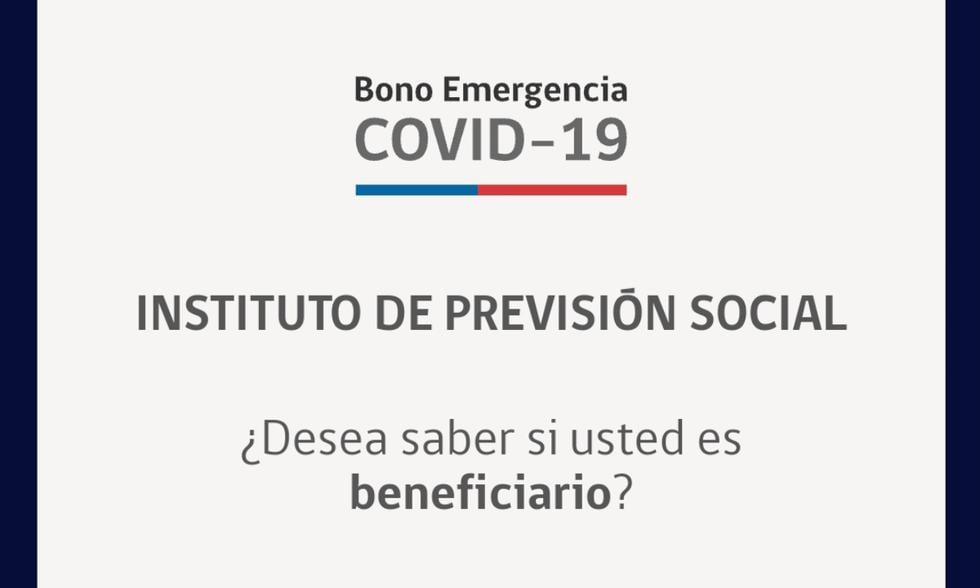 Bono Emergencia
COVID-19

INSTITUTO DE PREVISIÓN SOCIAL

¿Desea saber si usted es beneficiario?